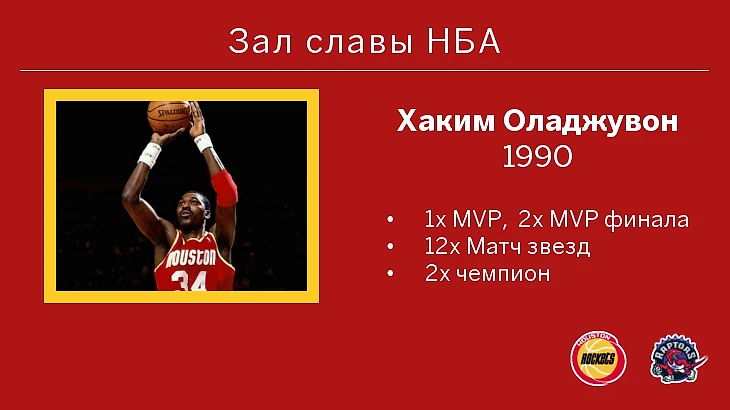 Зал славы НБА

SPALDING

HOUSTON 34

Хаким Оладжувон
1990

• 1x MVP, 2x MVP финала
• 12x Матч звезд
• 2x чемпион

HOUSTON ROCKETS

RAPTORS